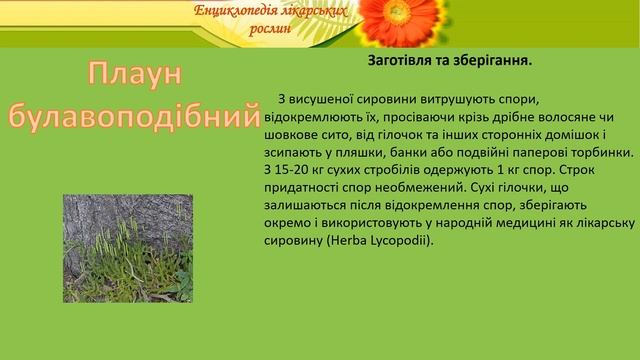 Енциклопедія лікарських рослин

Плаун булавоподібний

Заготівля та зберігання.

З висушеної сировини витрушують спори, відокремлюють їх, просіваючи крізь дрібне волосяне чи шовкове сито, від гілочок та інших сторонніх домішок і зсипають у пляшки, банки або подвійні паперові торбинки. З 15-20 кг сухих стробілів одержують 1 кг спор. Строк придатності спор необмежений. Сухі гілочки, що залишаються після відокремлення спор, зберігають окремо і використовують у народній медицині як лікарську сировину (Herba Lycopodii).